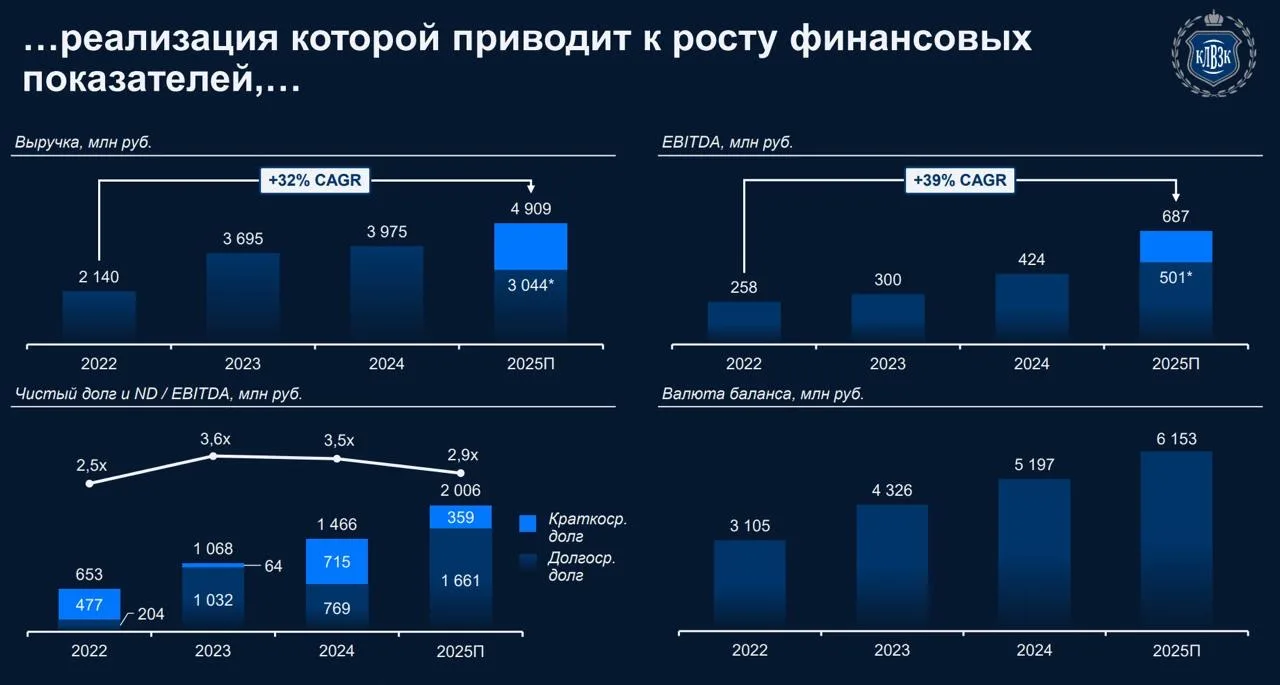 …реализация которой приводит к росту финансовых показателей,…

КЛВЗК

Выручка, млн руб.

+32% CAGR

2 140
3 695
3 975
4 909
3 044*

2022
2023
2024
2025П

EBITDA, млн руб.

+39% CAGR

258
300
424
687
501*

2022
2023
2024
2025П

Чистый долг и ND / EBITDA, млн руб.

2,5x
3,6x
3,5x
2,9x

653
477
204
1 068
64
1 032
1 466
715
769
2 006
359
1 661

Краткоср. долг
Долгоср. долг

2022
2023
2024
2025П

Валюта баланса, млн руб.

3 105
4 326
5 197
6 153

2022
2023
2024
2025П